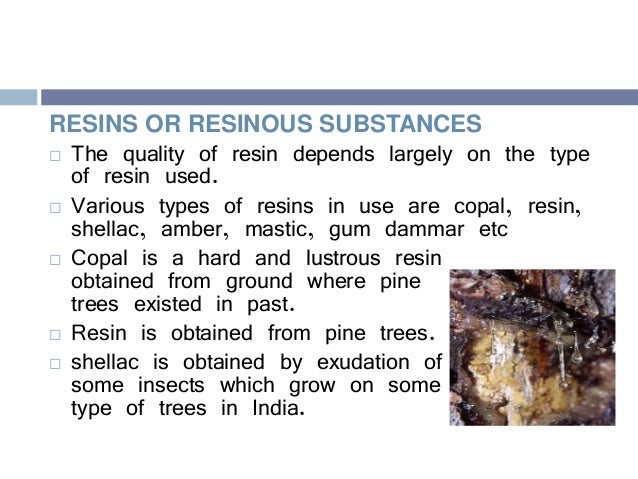 RESINS OR RESINOUS SUBSTANCES

□ The quality of resin depends largely on the type of resin used.

□ Various types of resins in use are copal, resin, shellac, amber, mastic, gum dammar etc

□ Copal is a hard and lustrous resin obtained from ground where pine trees existed in past.

□ Resin is obtained from pine trees.

□ shellac is obtained by exudation of some insects which grow on some type of trees in India.